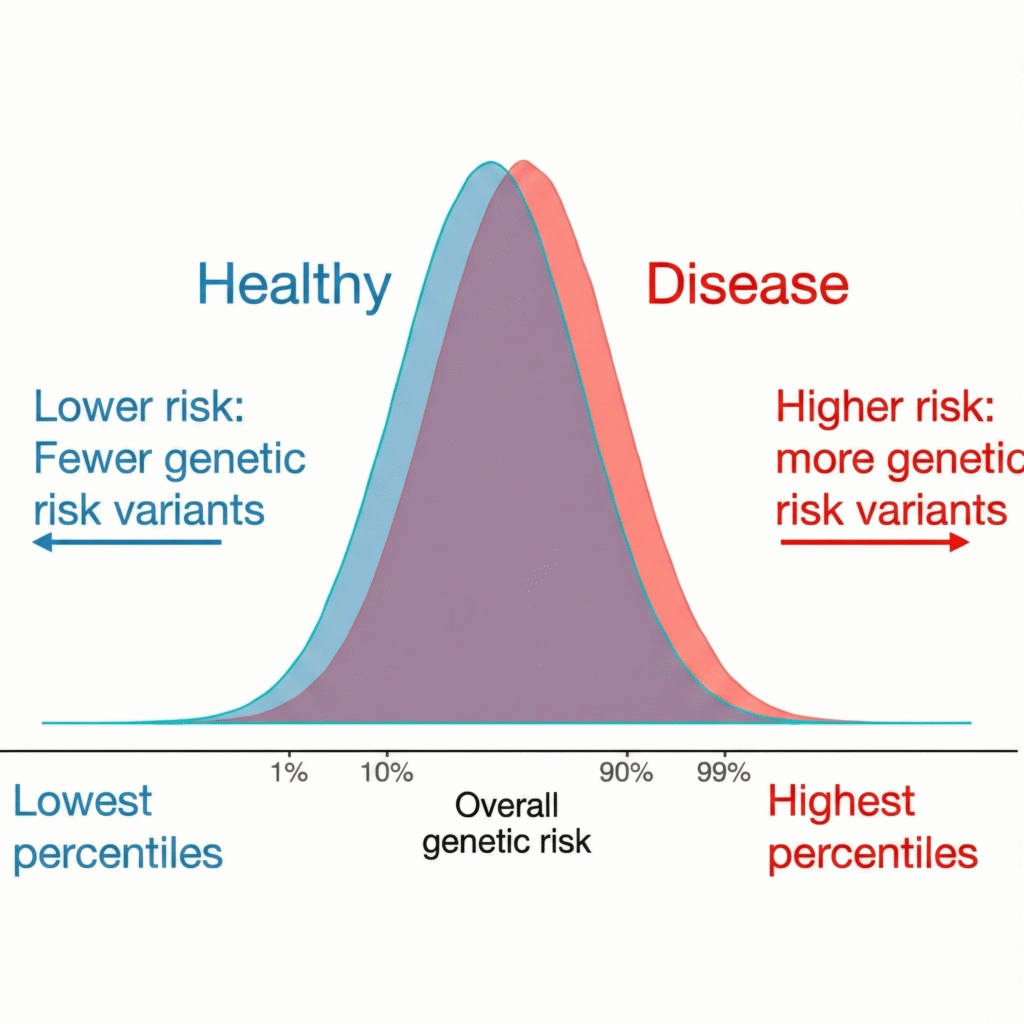 Healthy

Disease

Lower risk: Fewer genetic risk variants

Higher risk: more genetic risk variants

1%
10%
90%
99%

Lowest percentiles

Overall genetic risk

Highest percentiles